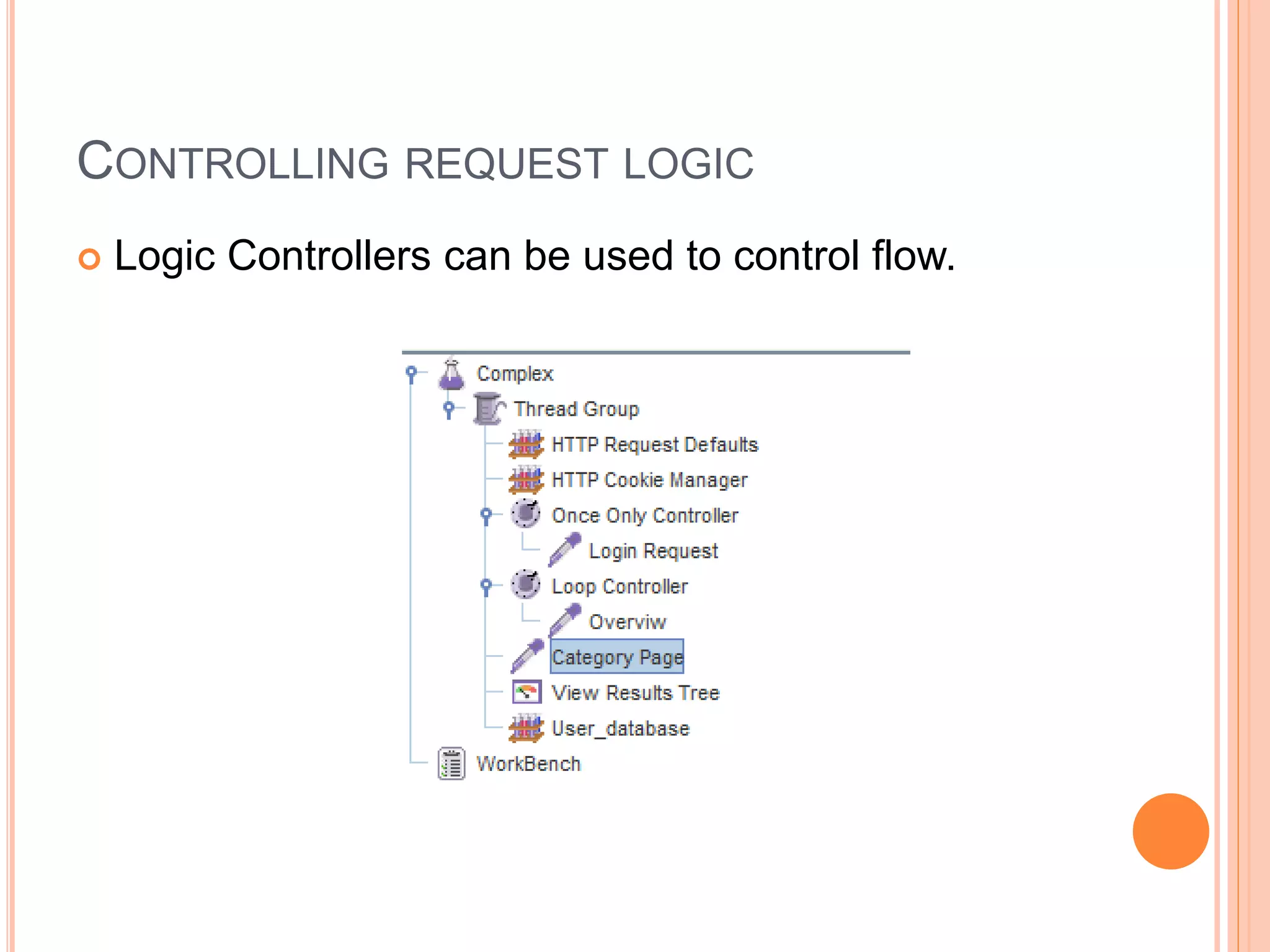 CONTROLLING REQUEST LOGIC

Logic Controllers can be used to control flow.

Complex
Thread Group
HTTP Request Defaults
HTTP Cookie Manager
Once Only Controller
Login Request
Loop Controller
Overviw
Category Page
View Results Tree
User_database
WorkBench